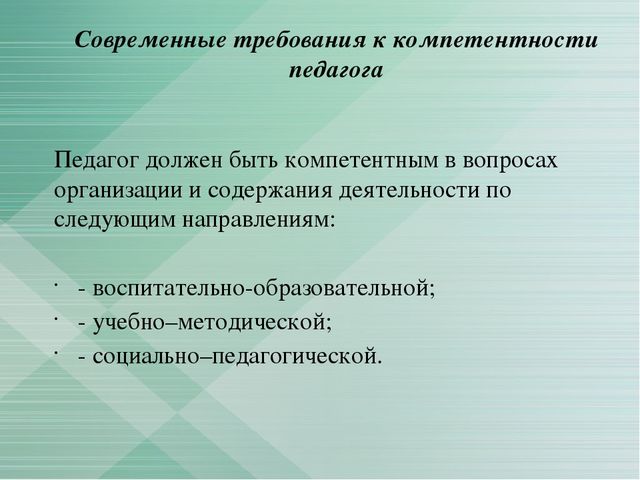 Современные требования к компетентности педагога

Педагог должен быть компетентным в вопросах организации и содержания деятельности по следующим направлениям:

· - воспитательно-образовательной;
· - учебно–методической;
· - социально–педагогической.